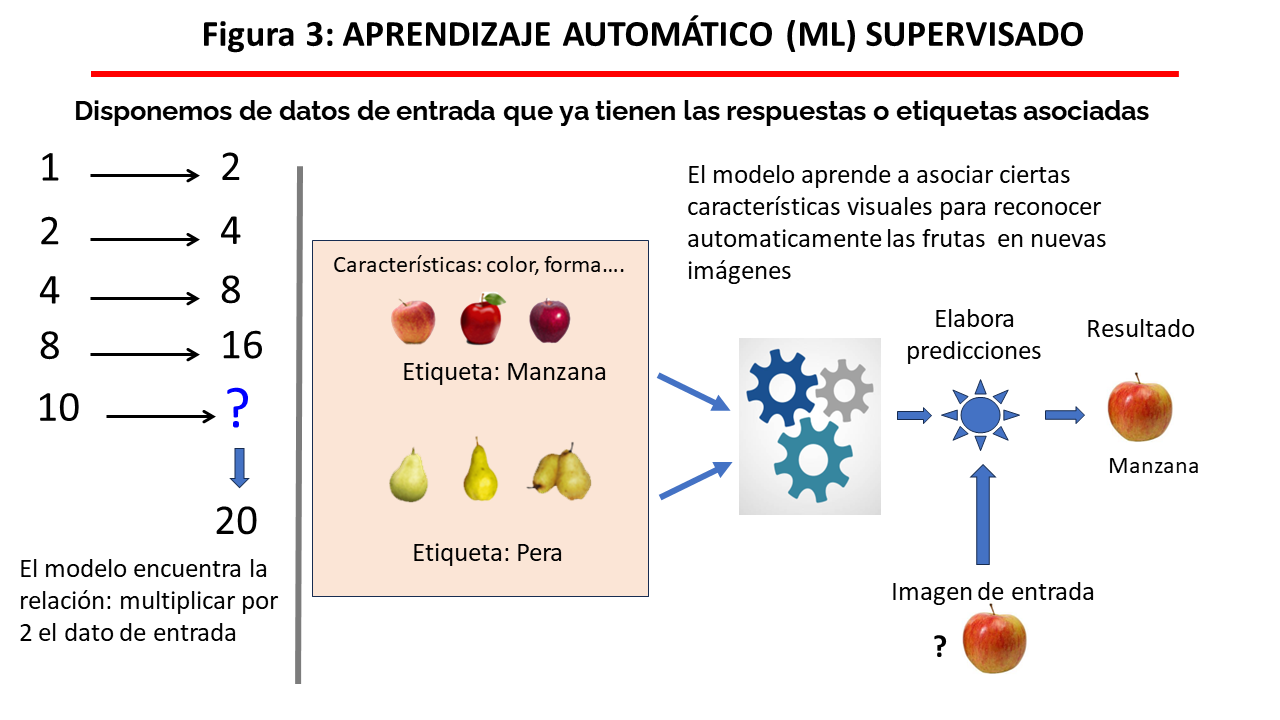 Figura 3: APRENDIZAJE AUTOMÁTICO (ML) SUPERVISADO

Disponemos de datos de entrada que ya tienen las respuestas o etiquetas asociadas

1 → 2
2 → 4
4 → 8
8 → 16
10 → ?
20

El modelo encuentra la relación: multiplicar por 2 el dato de entrada

Características: color, forma….

Etiqueta: Manzana

Etiqueta: Pera

El modelo aprende a asociar ciertas características visuales para reconocer automaticamente las frutas en nuevas imágenes

Elabora predicciones

Resultado

Manzana

Imagen de entrada

?